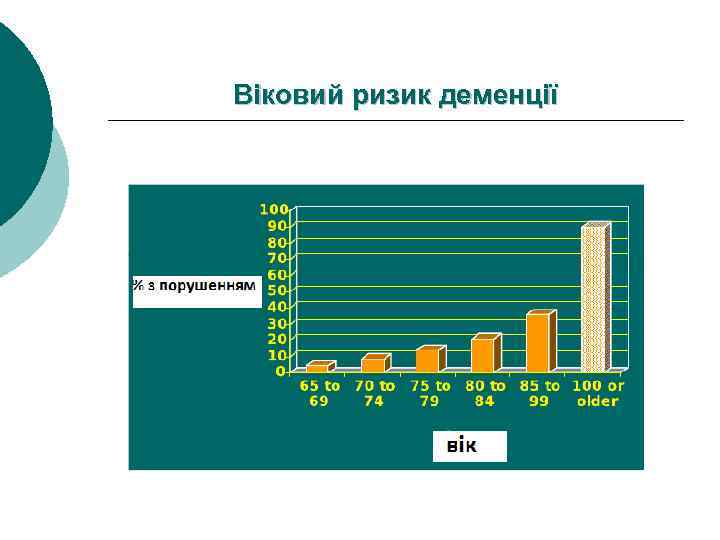 Віковий ризик деменції

% з порушенням

100
90
80
70
60
50
40
30
20
10
0

65 to 69
70 to 74
75 to 79
80 to 84
85 to 99
100 or older

вік